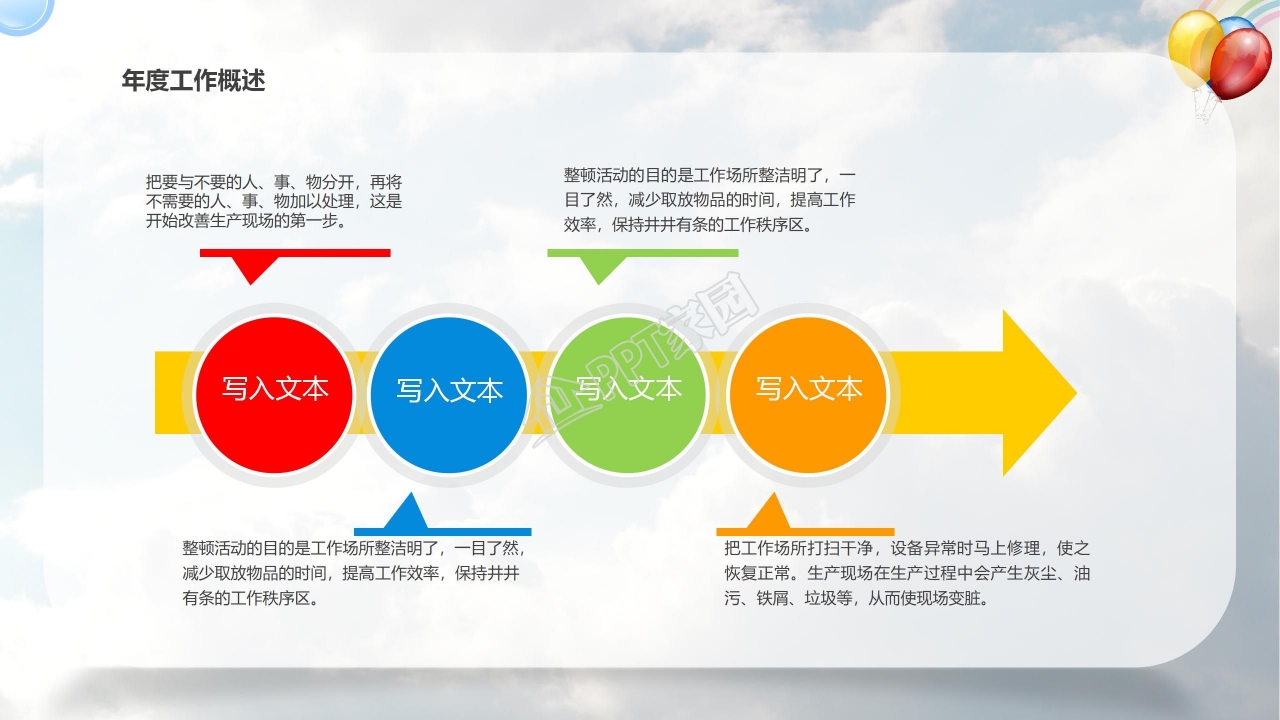 年度工作概述

把要与不要的人、事、物分开，再将不需要的人、事、物加以处理，这是开始改善生产现场的第一步。

整顿活动的目的是工作场所整洁明了，一目了然，减少取放物品的时间，提高工作效率，保持井井有条的工作秩序区。

写入文本

写入文本

写入文本

写入文本

PPT家园

整顿活动的目的是工作场所整洁明了，一目了然，减少取放物品的时间，提高工作效率，保持井井有条的工作秩序区。

把工作场所打扫干净，设备异常时马上修理，使之恢复正常。生产现场在生产过程中会产生灰尘、油污、铁屑、垃圾等，从而使现场变脏。